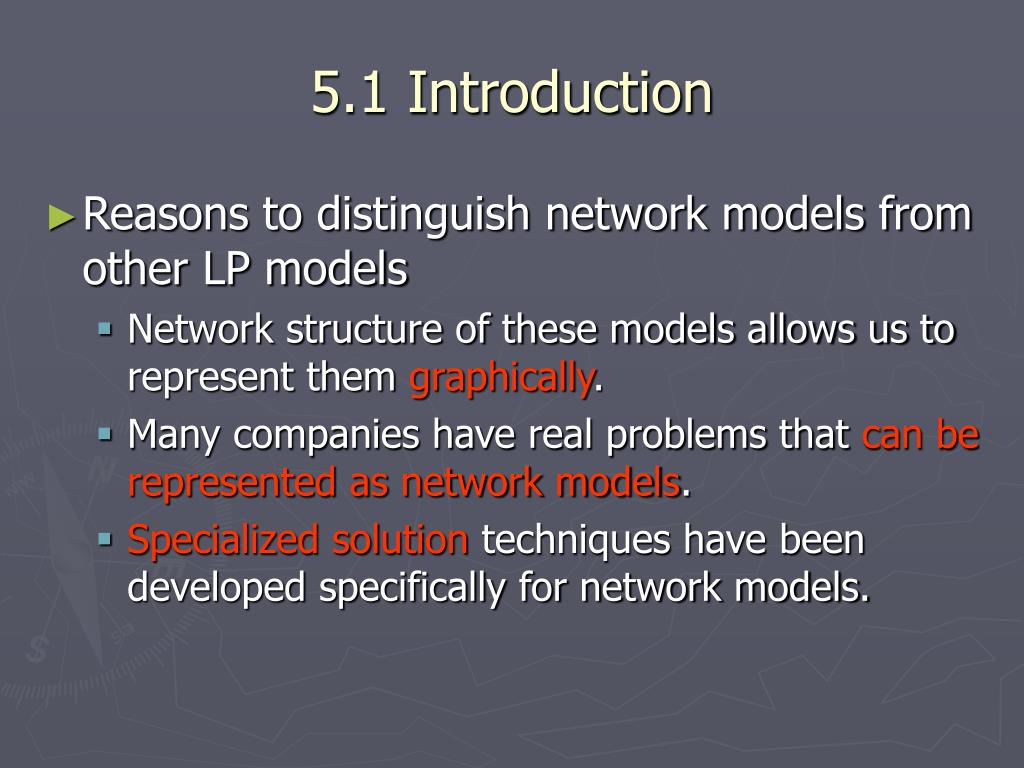 5.1 Introduction

►Reasons to distinguish network models from other LP models

▪ Network structure of these models allows us to represent them graphically.

▪ Many companies have real problems that can be represented as network models.

▪ Specialized solution techniques have been developed specifically for network models.